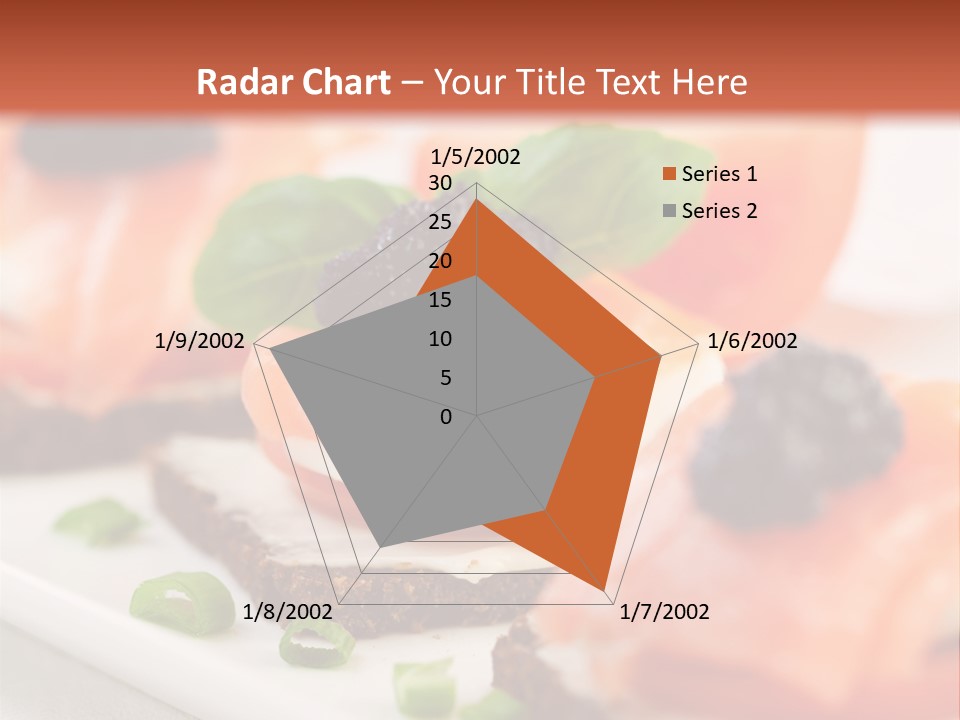 Radar Chart – Your Title Text Here

1/5/2002
30
25
20
15
10
5
0
1/6/2002
1/7/2002
1/8/2002
1/9/2002

Series 1
Series 2